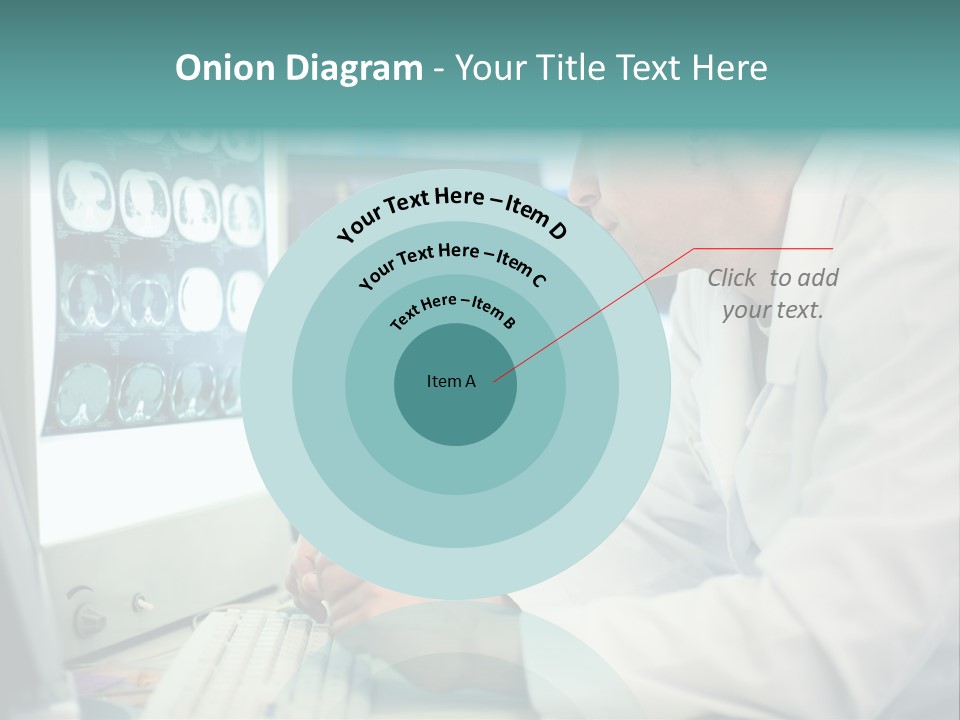 Onion Diagram - Your Title Text Here

Your Text Here – Item D

Your Text Here – Item C

Text Here – Item B

Item A

Click to add your text.